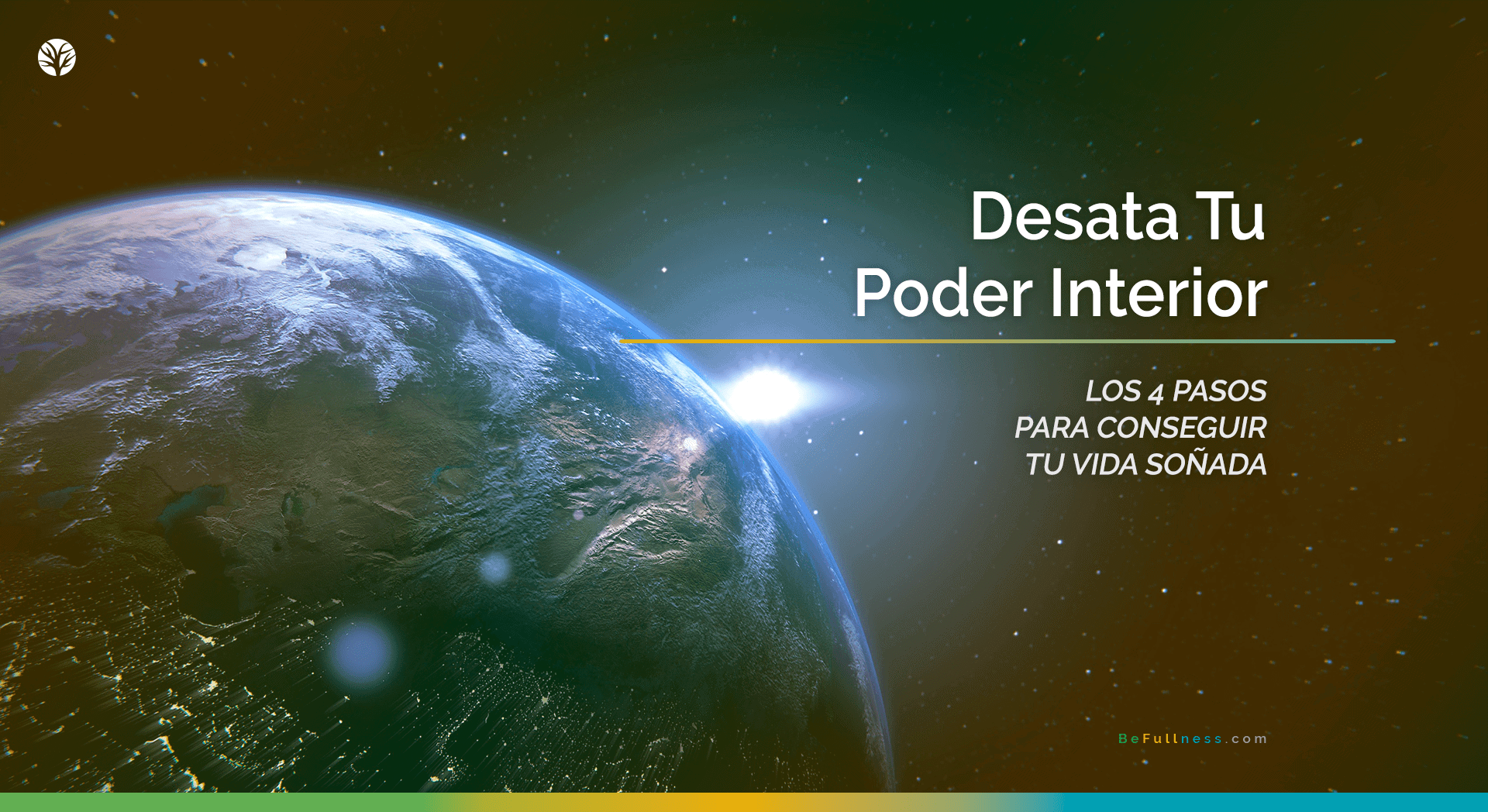 Desata Tu
Poder Interior

LOS 4 PASOS
PARA CONSEGUIR
TU VIDA SOÑADA

BeFullness.com